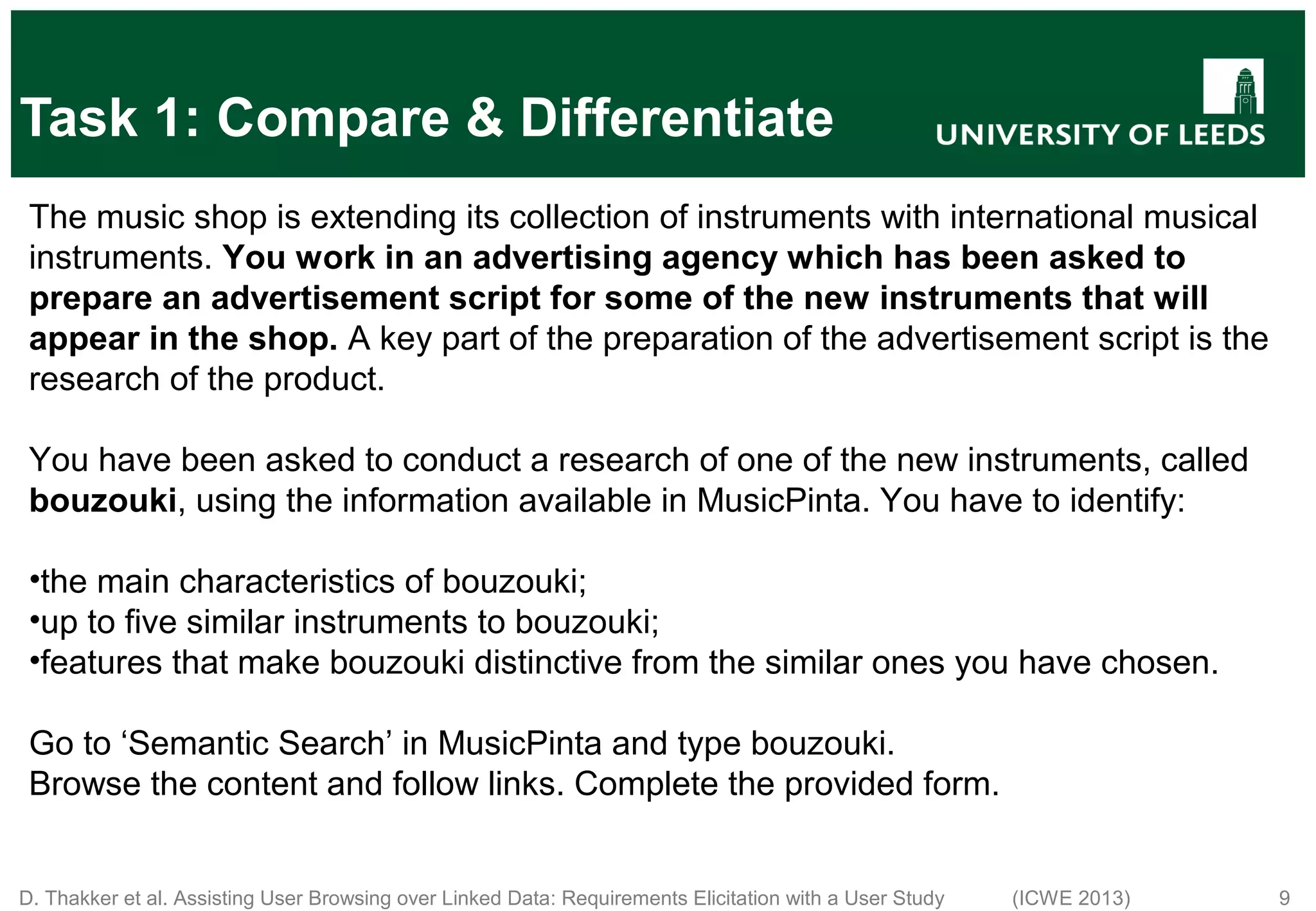 Task 1: Compare & Differentiate

UNIVERSITY OF LEEDS

The music shop is extending its collection of instruments with international musical instruments. You work in an advertising agency which has been asked to prepare an advertisement script for some of the new instruments that will appear in the shop. A key part of the preparation of the advertisement script is the research of the product.

You have been asked to conduct a research of one of the new instruments, called bouzouki, using the information available in MusicPinta. You have to identify:

•the main characteristics of bouzouki;
•up to five similar instruments to bouzouki;
•features that make bouzouki distinctive from the similar ones you have chosen.

Go to ‘Semantic Search’ in MusicPinta and type bouzouki.
Browse the content and follow links. Complete the provided form.

D. Thakker et al. Assisting User Browsing over Linked Data: Requirements Elicitation with a User Study (ICWE 2013) 9